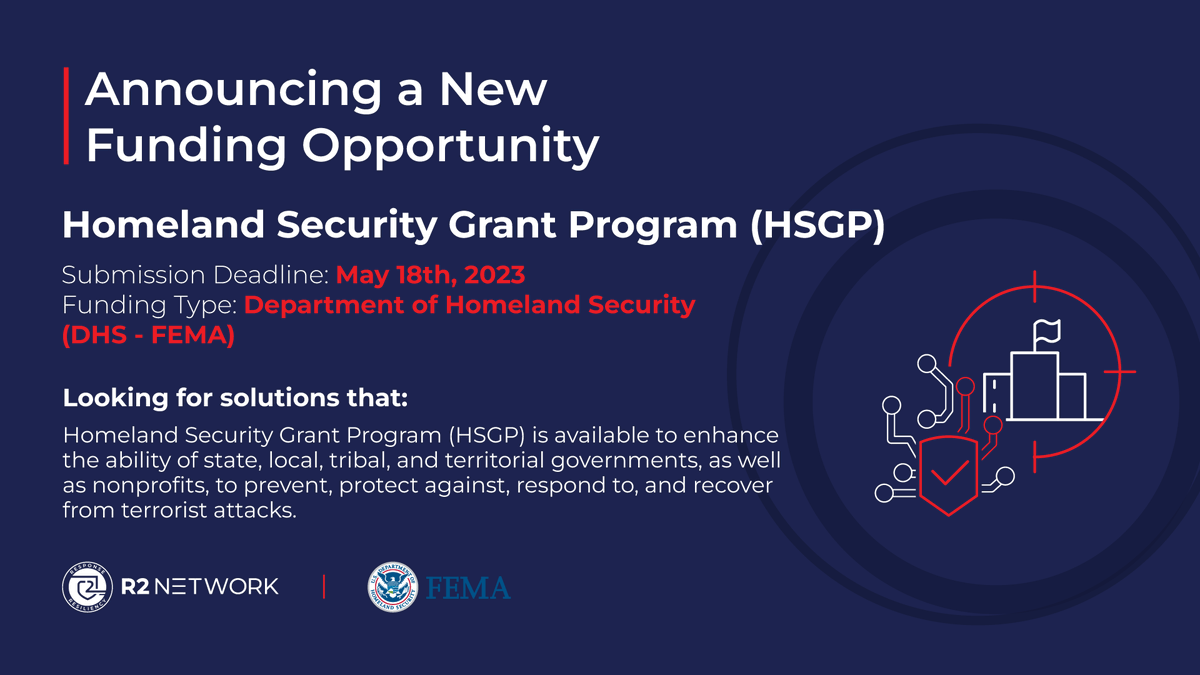 Announcing a New Funding Opportunity

Homeland Security Grant Program (HSGP)

Submission Deadline: May 18th, 2023
Funding Type: Department of Homeland Security (DHS - FEMA)

Looking for solutions that:

Homeland Security Grant Program (HSGP) is available to enhance the ability of state, local, tribal, and territorial governments, as well as nonprofits, to prevent, protect against, respond to, and recover from terrorist attacks.

RESPONSE RESILIENCE R2 NETWORK | U.S. DEPARTMENT OF HOMELAND SECURITY FEMA